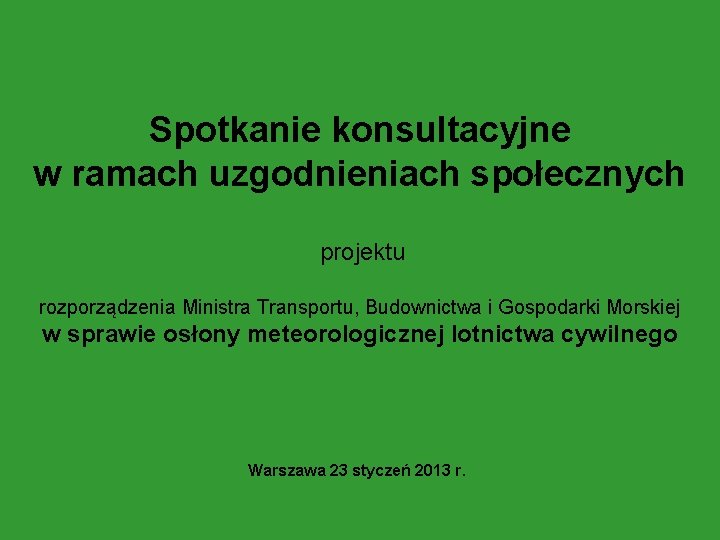 Spotkanie konsultacyjne
w ramach uzgodnieniach społecznych

projektu

rozporządzenia Ministra Transportu, Budownictwa i Gospodarki Morskiej
w sprawie osłony meteorologicznej lotnictwa cywilnego

Warszawa 23 styczeń 2013 r.